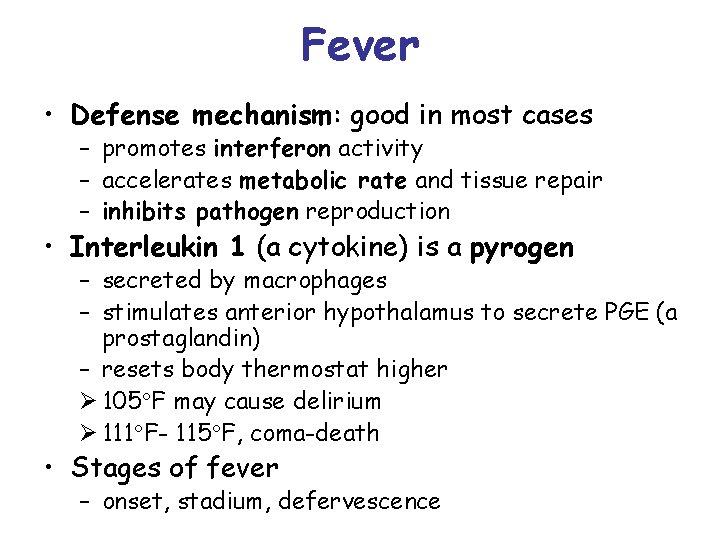 Fever

• Defense mechanism: good in most cases
– promotes interferon activity
– accelerates metabolic rate and tissue repair
– inhibits pathogen reproduction

• Interleukin 1 (a cytokine) is a pyrogen
– secreted by macrophages
– stimulates anterior hypothalamus to secrete PGE (a prostaglandin)
– resets body thermostat higher
➢ 105°F may cause delirium
➢ 111°F- 115°F, coma-death

• Stages of fever
– onset, stadium, defervescence